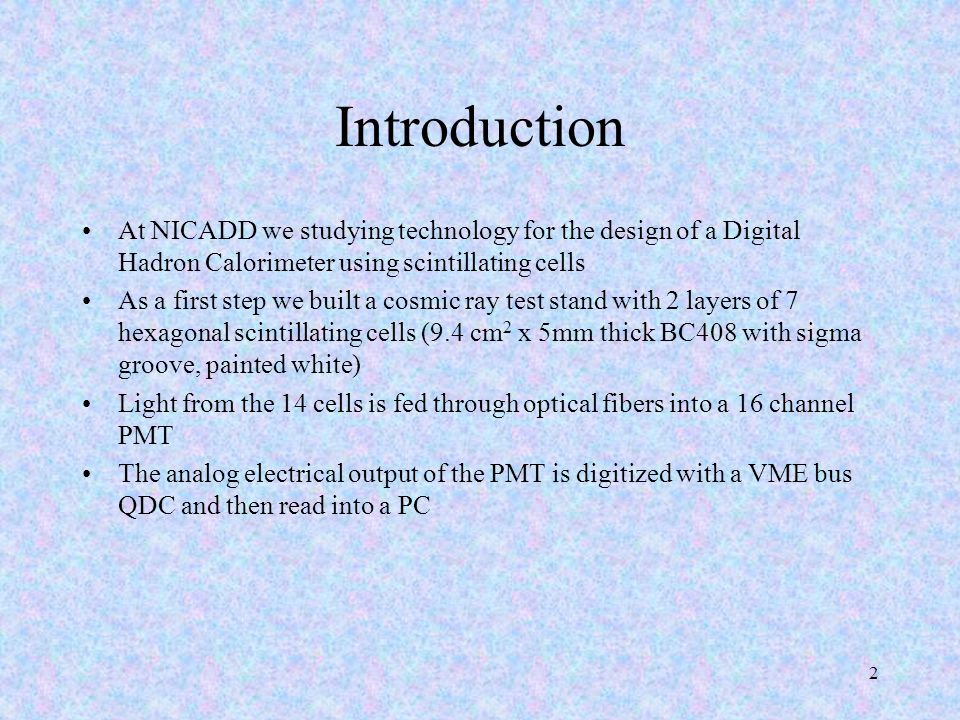 Introduction

• At NICADD we studying technology for the design of a Digital Hadron Calorimeter using scintillating cells

• As a first step we built a cosmic ray test stand with 2 layers of 7 hexagonal scintillating cells (9.4 cm$^2$ x 5mm thick BC408 with sigma groove, painted white)

• Light from the 14 cells is fed through optical fibers into a 16 channel PMT

• The analog electrical output of the PMT is digitized with a VME bus QDC and then read into a PC

2